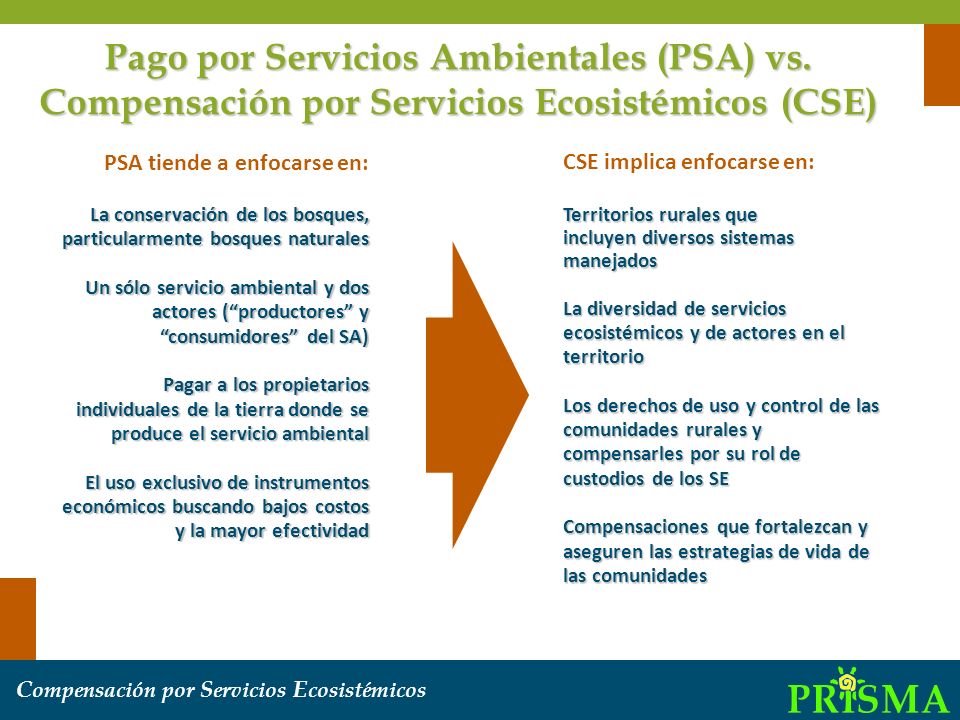 Pago por Servicios Ambientales (PSA) vs. Compensación por Servicios Ecosistémicos (CSE)

PSA tiende a enfocarse en:

La conservación de los bosques, particularmente bosques naturales

Un sólo servicio ambiental y dos actores (“productores” y “consumidores” del SA)

Pagar a los propietarios individuales de la tierra donde se produce el servicio ambiental

El uso exclusivo de instrumentos económicos buscando bajos costos y la mayor efectividad

CSE implica enfocarse en:

Territorios rurales que incluyen diversos sistemas manejados

La diversidad de servicios ecosistémicos y de actores en el territorio

Los derechos de uso y control de las comunidades rurales y compensarles por su rol de custodios de los SE

Compensaciones que fortalezcan y aseguren las estrategias de vida de las comunidades

Compensación por Servicios Ecosistémicos

PRISMA